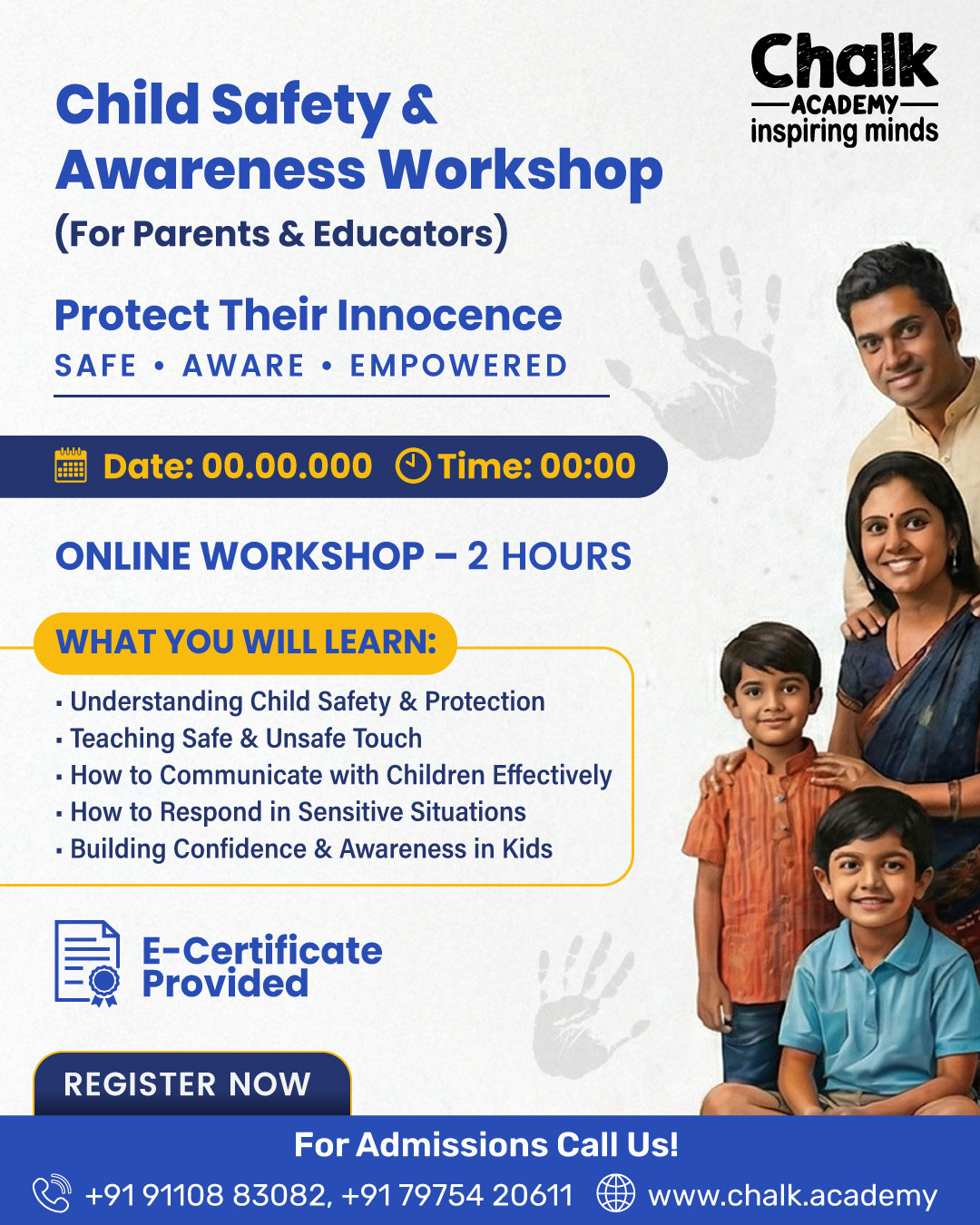 Chalk
ACADEMY
inspiring minds

Child Safety & Awareness Workshop
(For Parents & Educators)

Protect Their Innocence
SAFE • AWARE • EMPOWERED

Date: 00.00.000 Time: 00:00

ONLINE WORKSHOP – 2 HOURS

WHAT YOU WILL LEARN:
▪ Understanding Child Safety & Protection
▪ Teaching Safe & Unsafe Touch
▪ How to Communicate with Children Effectively
▪ How to Respond in Sensitive Situations
▪ Building Confidence & Awareness in Kids

E-Certificate Provided

REGISTER NOW

For Admissions Call Us!
+91 91108 83082, +91 79754 20611 www.chalk.academy